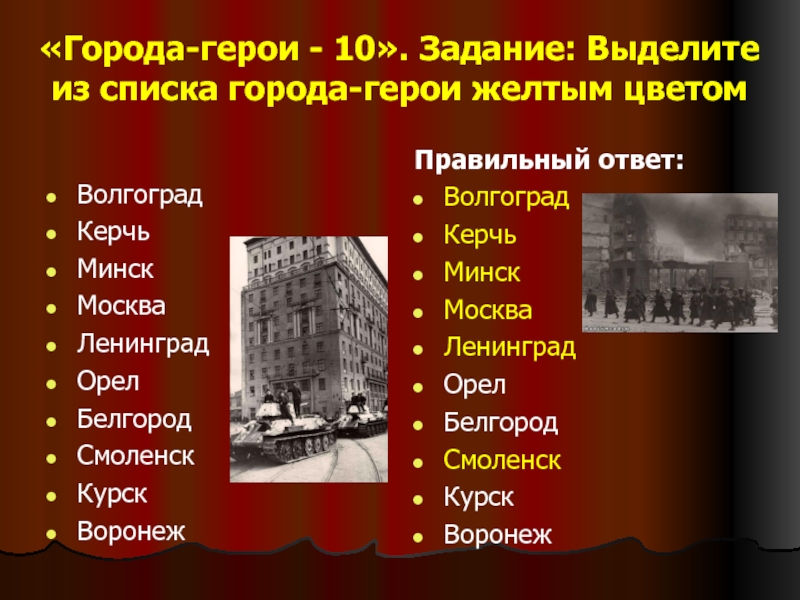 «Города-герои - 10». Задание: Выделите из списка города-герои желтым цветом

- Волгоград
- Керчь
- Минск
- Москва
- Ленинград
- Орел
- Белгород
- Смоленск
- Курск
- Воронеж

Правильный ответ:

- Волгоград
- Керчь
- Минск
- Москва
- Ленинград
- Орел
- Белгород
- Смоленск
- Курск
- Воронеж